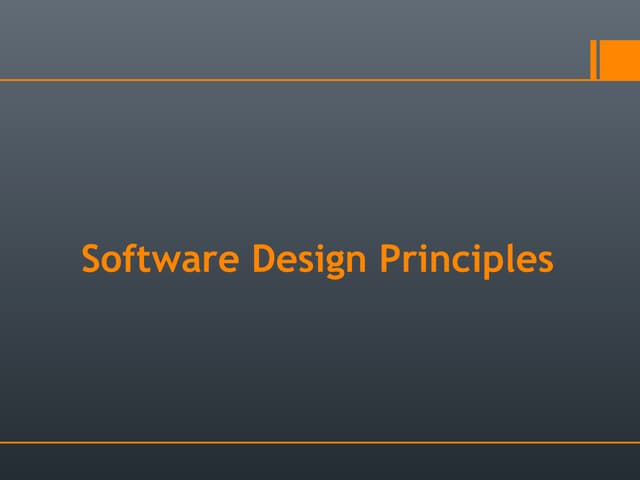 Software Design Principles